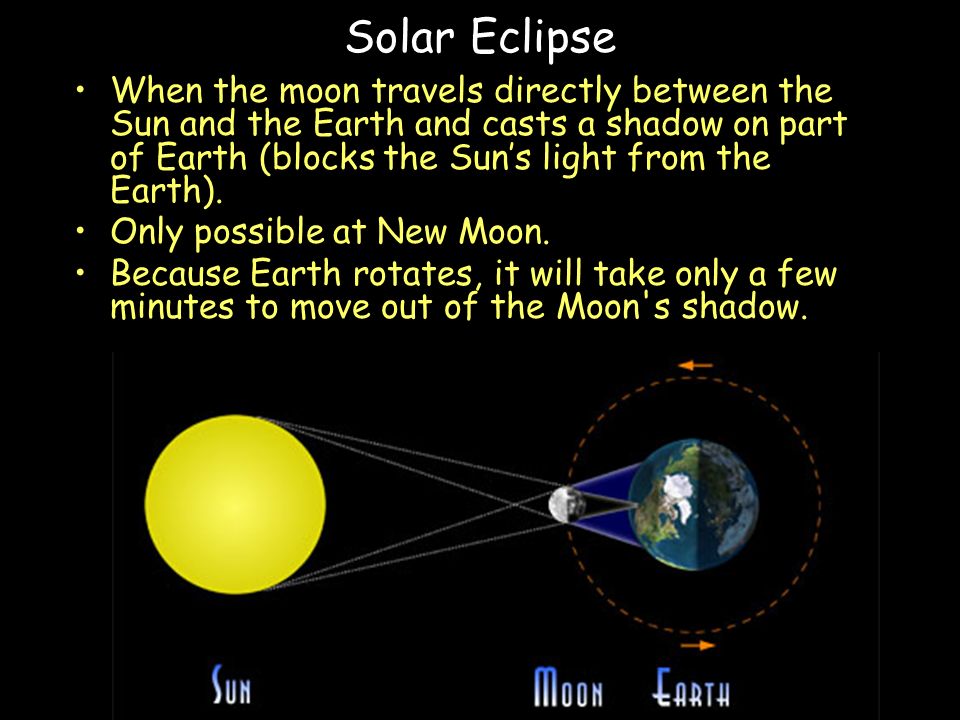 Solar Eclipse

• When the moon travels directly between the Sun and the Earth and casts a shadow on part of Earth (blocks the Sun's light from the Earth).
• Only possible at New Moon.
• Because Earth rotates, it will take only a few minutes to move out of the Moon's shadow.

SUN

MOON

EARTH